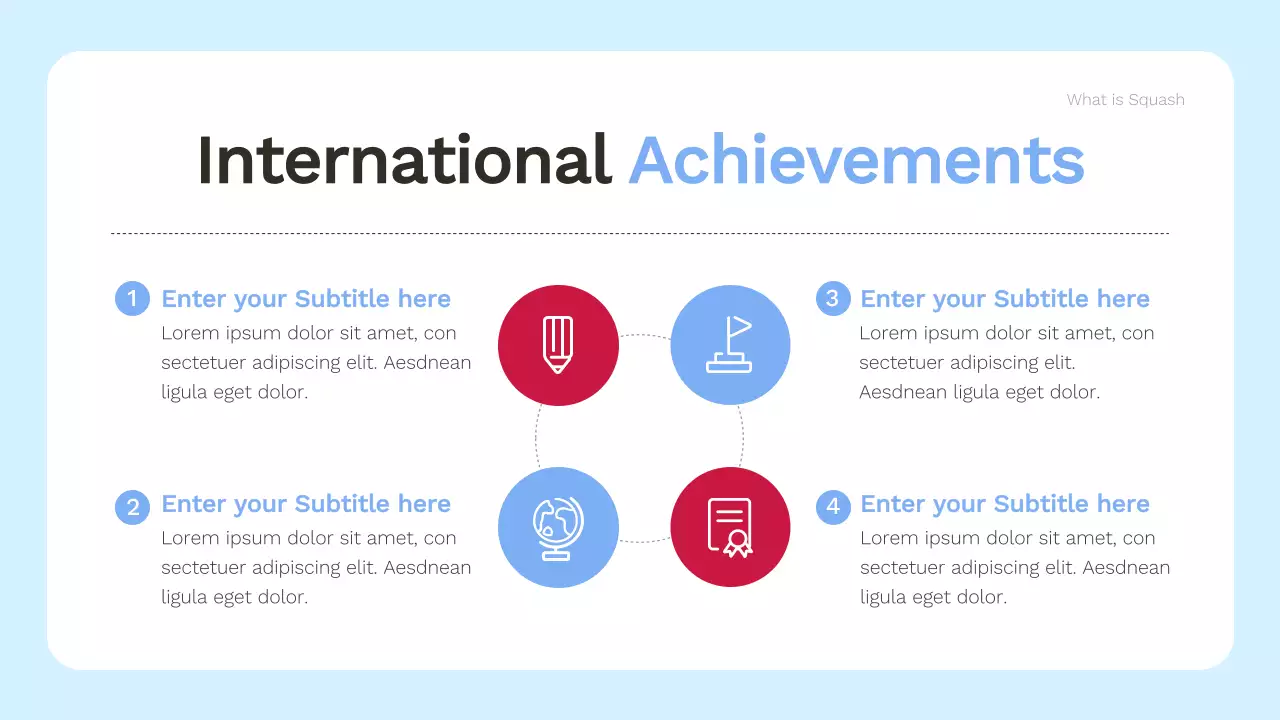 What is Squash

International Achievements

1 Enter your Subtitle here
Lorem ipsum dolor sit amet, con sectetuer adipiscing elit. Aesdnean ligula eget dolor.

2 Enter your Subtitle here
Lorem ipsum dolor sit amet, con sectetuer adipiscing elit. Aesdnean ligula eget dolor.

3 Enter your Subtitle here
Lorem ipsum dolor sit amet, con sectetuer adipiscing elit. Aesdnean ligula eget dolor.

4 Enter your Subtitle here
Lorem ipsum dolor sit amet, con sectetuer adipiscing elit. Aesdnean ligula eget dolor.